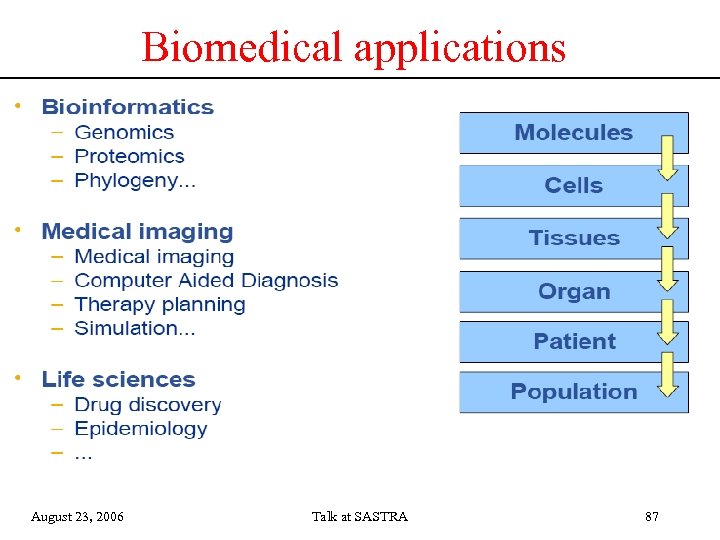 Biomedical applications

• Bioinformatics
– Genomics
– Proteomics
– Phylogeny...

• Medical imaging
– Medical imaging
– Computer Aided Diagnosis
– Therapy planning
– Simulation...

• Life sciences
– Drug discovery
– Epidemiology
– ...

Molecules
Cells
Tissues
Organ
Patient
Population

August 23, 2006
Talk at SASTRA
87